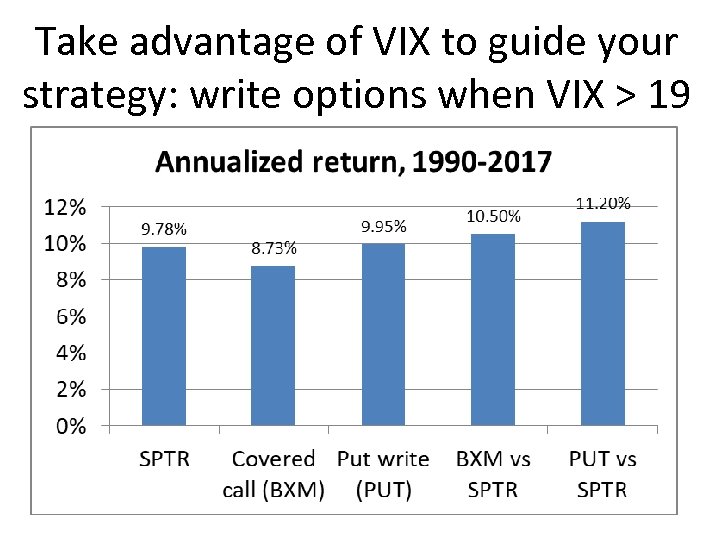 Take advantage of VIX to guide your strategy: write options when VIX > 19

Annualized return, 1990-2017

12%
10%
8%
6%
4%
2%
0%

9.78%
8.73%
9.95%
10.50%
11.20%

SPTR
Covered call (BXM)
Put write (PUT)
BXM vs SPTR
PUT vs SPTR